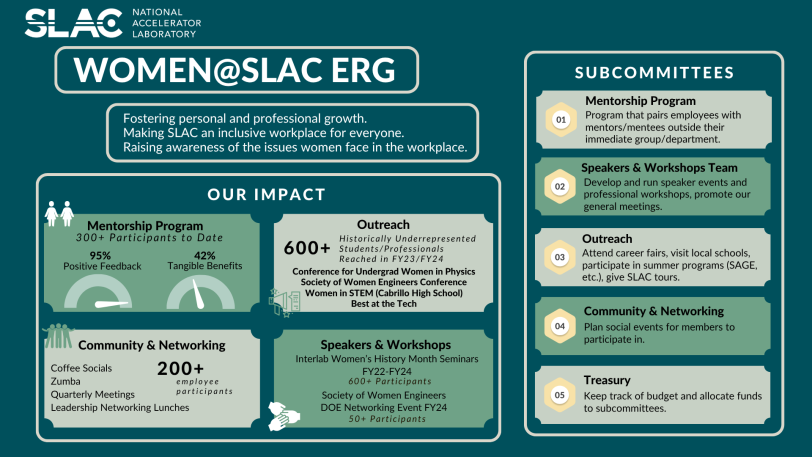 SLAC NATIONAL ACCELERATOR LABORATORY

WOMEN@SLAC ERG

Fostering personal and professional growth.
Making SLAC an inclusive workplace for everyone.
Raising awareness of the issues women face in the workplace.

OUR IMPACT

Mentorship Program
300+ Participants to Date
95%
Positive Feedback
42%
Tangible Benefits

Outreach
600+ Historically Underrepresented Students/Professionals Reached in FY23/FY24
Conference for Undergrad Women in Physics
Society of Women Engineers Conference
Women in STEM (Cabrillo High School)
Best at the Tech

Community & Networking
Coffee Socials
Zumba
Quarterly Meetings
Leadership Networking Lunches
200+
employee participants

Speakers & Workshops
Interlab Women's History Month Seminars
FY22-FY24
600+ Participants
Society of Women Engineers
DOE Networking Event FY24
50+ Participants

SUBCOMMITTEES

01
Mentorship Program
Program that pairs employees with mentors/mentees outside their immediate group/department.

02
Speakers & Workshops Team
Develop and run speaker events and professional workshops, promote our general meetings.

03
Outreach
Attend career fairs, visit local schools, participate in summer programs (SAGE, etc.), give SLAC tours.

04
Community & Networking
Plan social events for members to participate in.

05
Treasury
Keep track of budget and allocate funds to subcommittees.